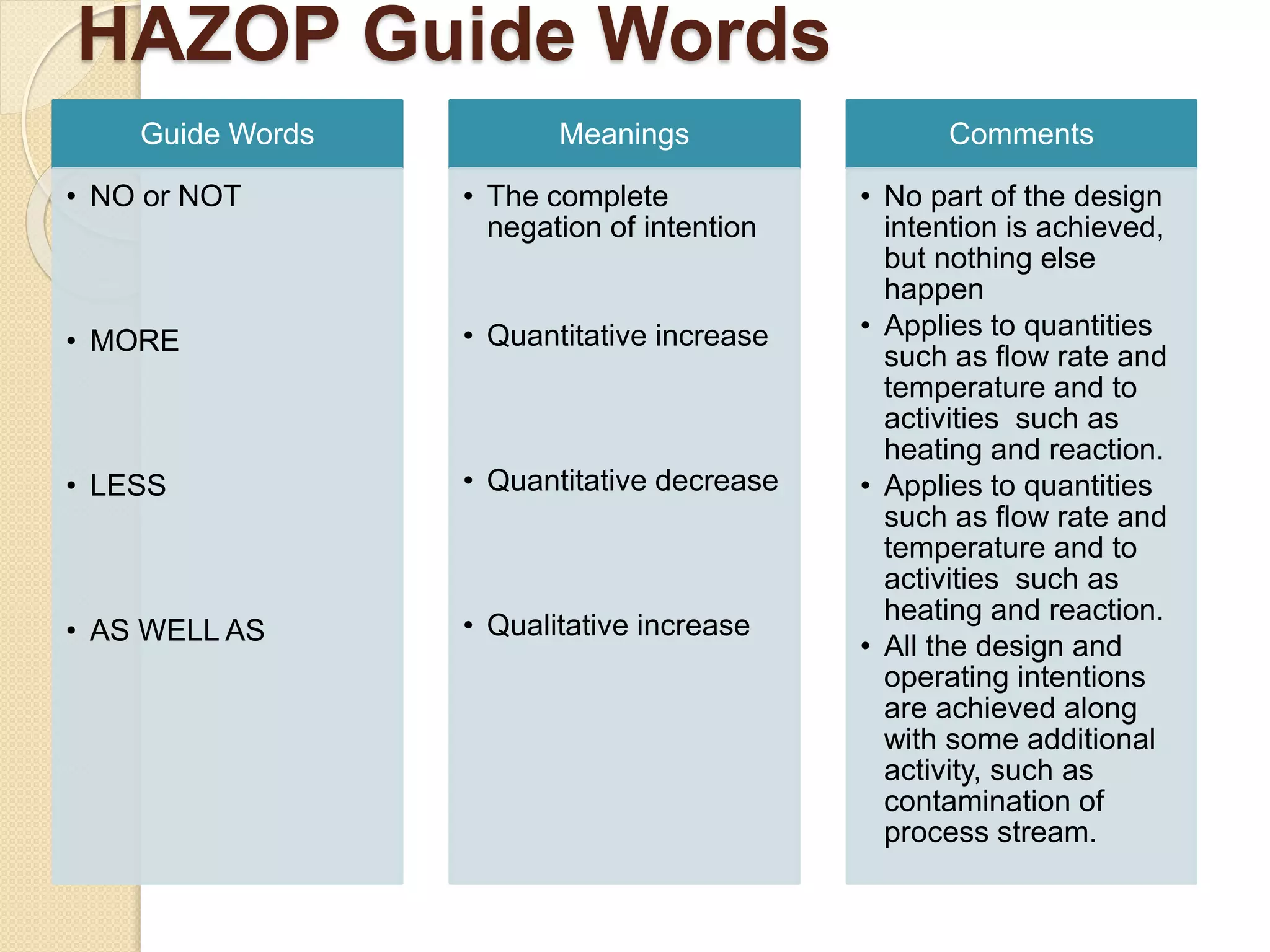 HAZOP Guide Words

Guide Words

• NO or NOT

• MORE

• LESS

• AS WELL AS

Meanings

• The complete negation of intention

• Quantitative increase

• Quantitative decrease

• Qualitative increase

Comments

• No part of the design intention is achieved, but nothing else happen

• Applies to quantities such as flow rate and temperature and to activities such as heating and reaction.

• Applies to quantities such as flow rate and temperature and to activities such as heating and reaction.

• All the design and operating intentions are achieved along with some additional activity, such as contamination of process stream.